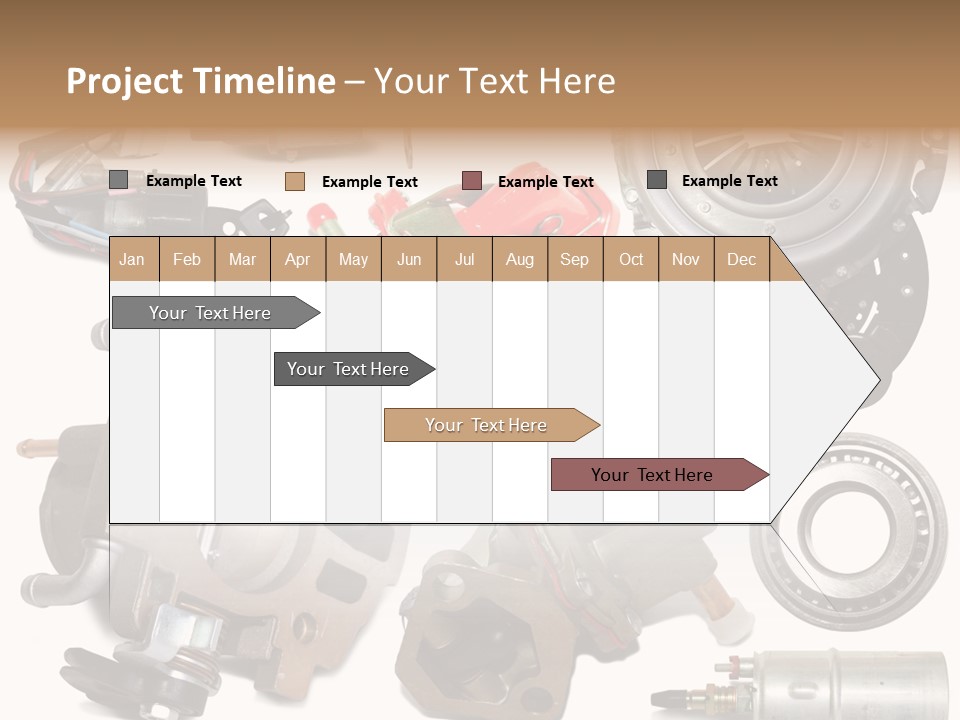 Project Timeline – Your Text Here

Example Text Example Text Example Text Example Text

| Jan | Feb | Mar | Apr | May | Jun | Jul | Aug | Sep | Oct | Nov | Dec |
|---|---|---|---|---|---|---|---|---|---|---|---|

Your Text Here

Your Text Here

Your Text Here

Your Text Here